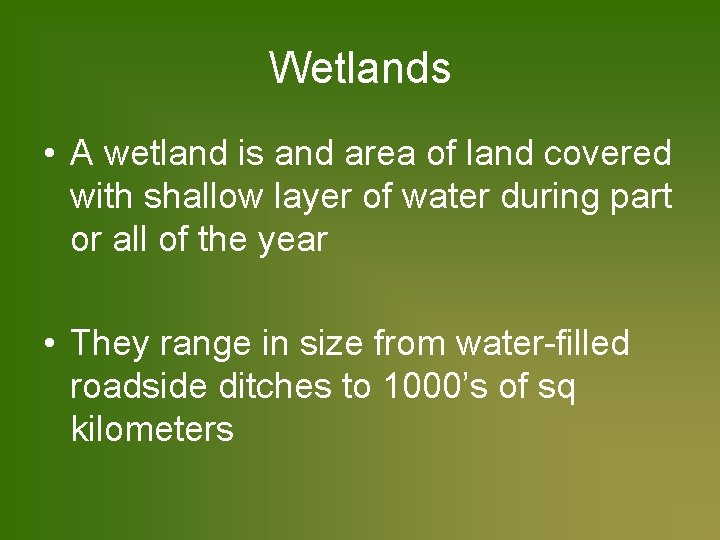 Wetlands

• A wetland is and area of land covered with shallow layer of water during part or all of the year

• They range in size from water-filled roadside ditches to 1000's of sq kilometers